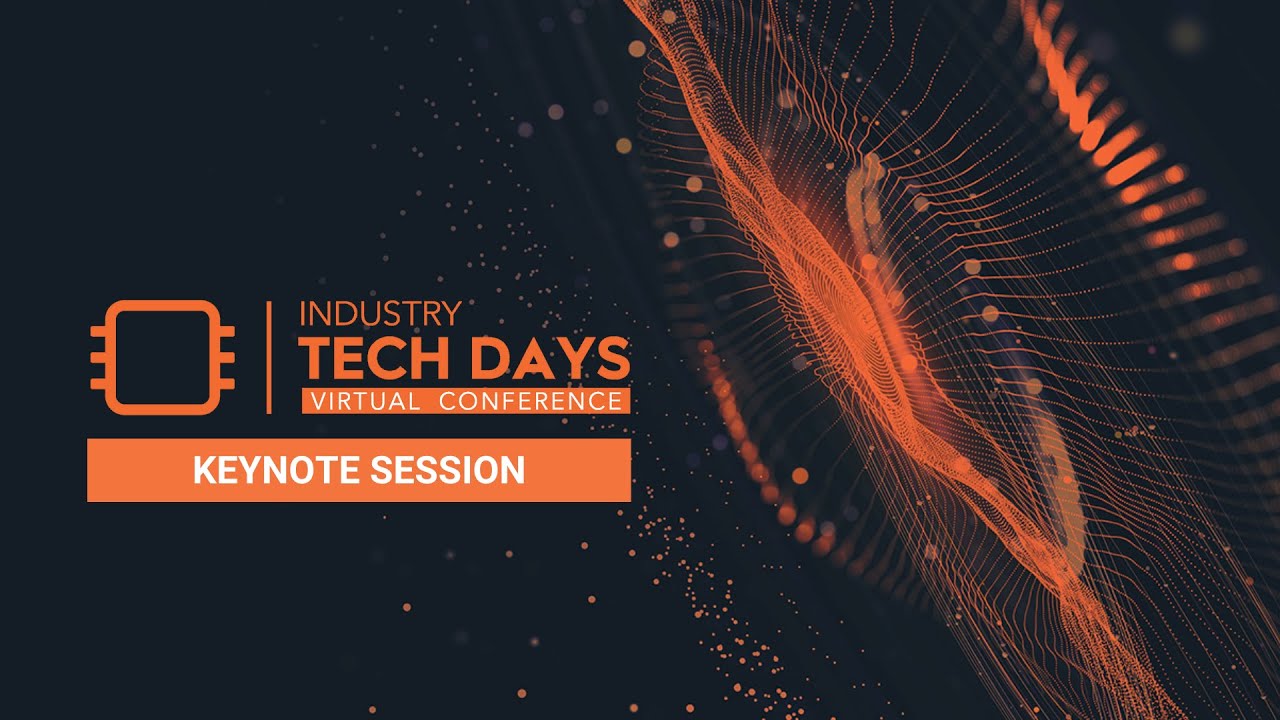 INDUSTRY
TECH DAYS
VIRTUAL CONFERENCE

KEYNOTE SESSION